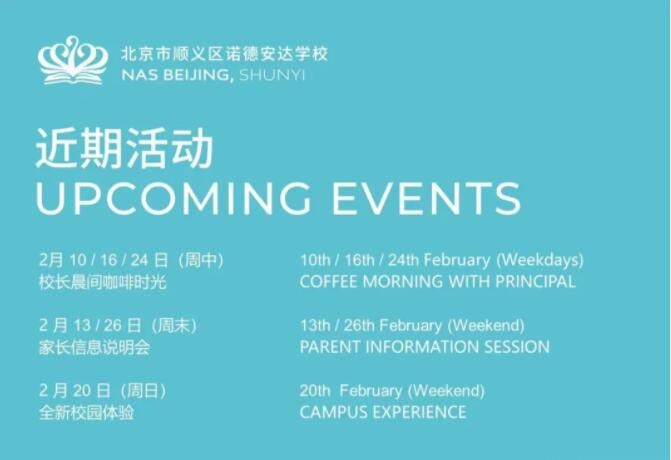 北京市顺义区诺德安达学校
NAS BEIJING, SHUNYI

近期活动
UPCOMING EVENTS

2月 10 / 16 / 24 日（周中）
校长晨间咖啡时光

2 月 13 / 26 日（周末）
家长信息说明会

2 月 20 日（周日）
全新校园体验

10th / 16th / 24th February (Weekdays)
COFFEE MORNING WITH PRINCIPAL

13th / 26th February (Weekend)
PARENT INFORMATION SESSION

20th February (Weekend)
CAMPUS EXPERIENCE